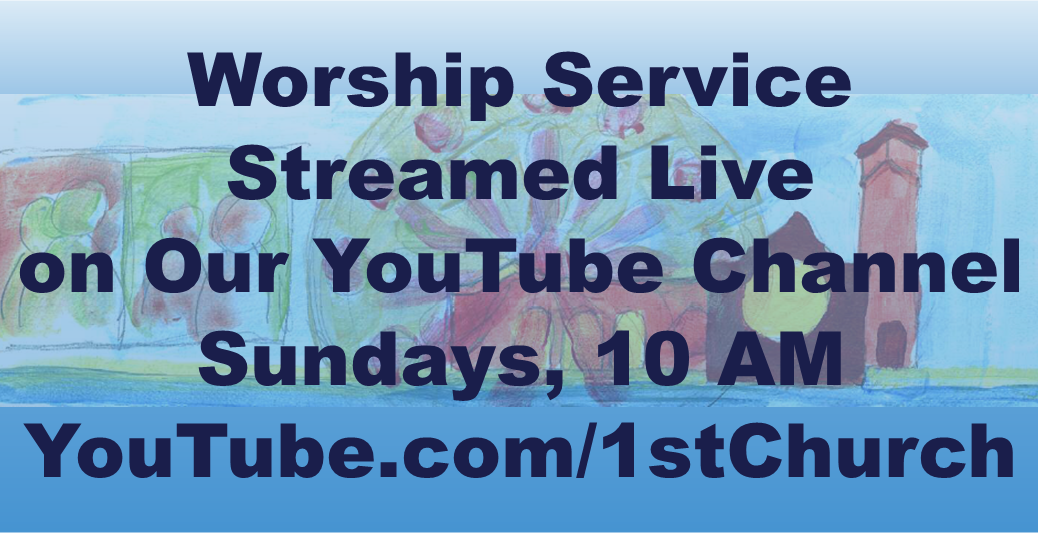 Worship Service
Streamed Live
on Our YouTube Channel
Sundays, 10 AM

YouTube.com/1stChurch